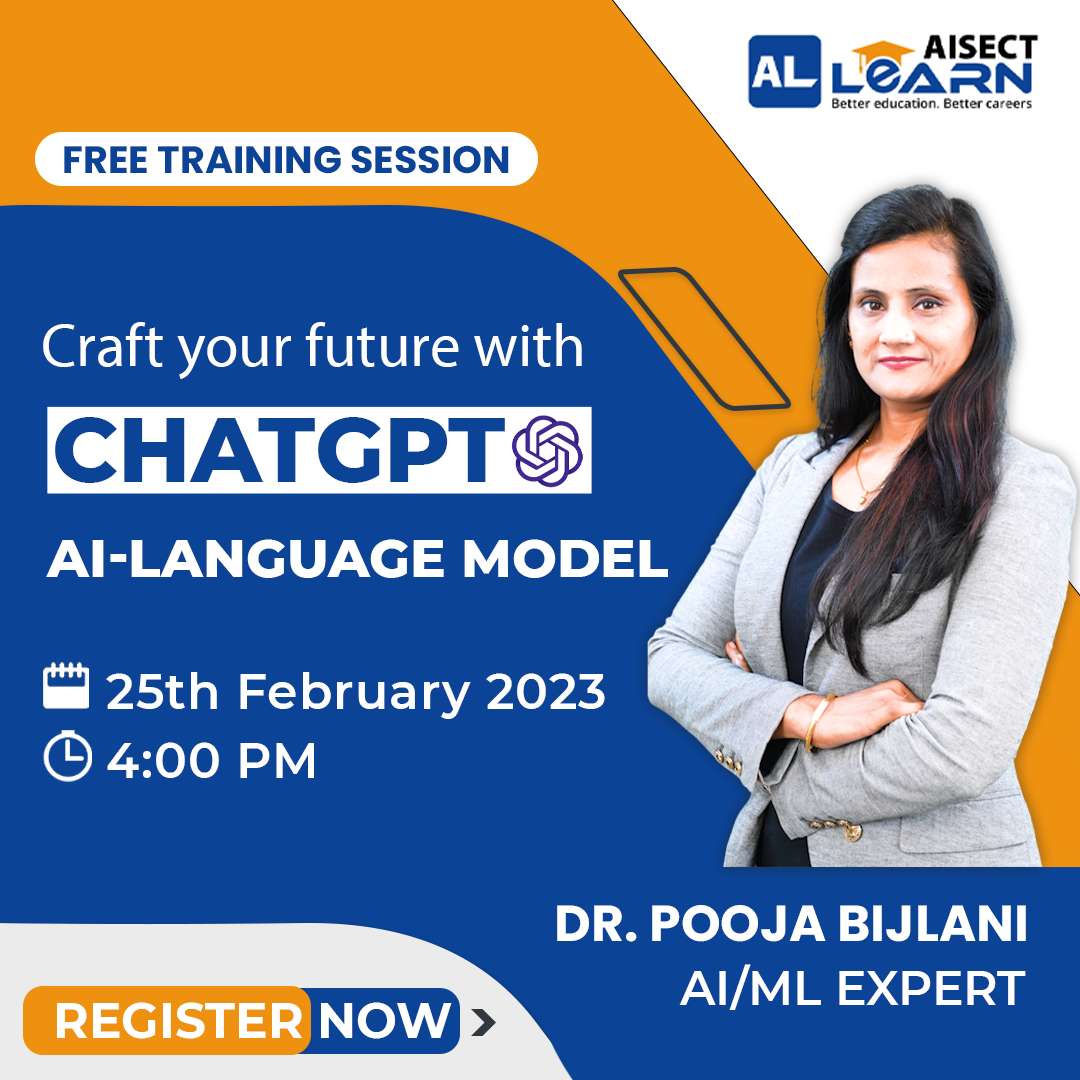 AL AISECT LEARN
Better education. Better careers

FREE TRAINING SESSION

Craft your future with

CHATGPT

AI-LANGUAGE MODEL

25th February 2023
4:00 PM

DR. POOJA BIJLANI
AI/ML EXPERT

REGISTER NOW